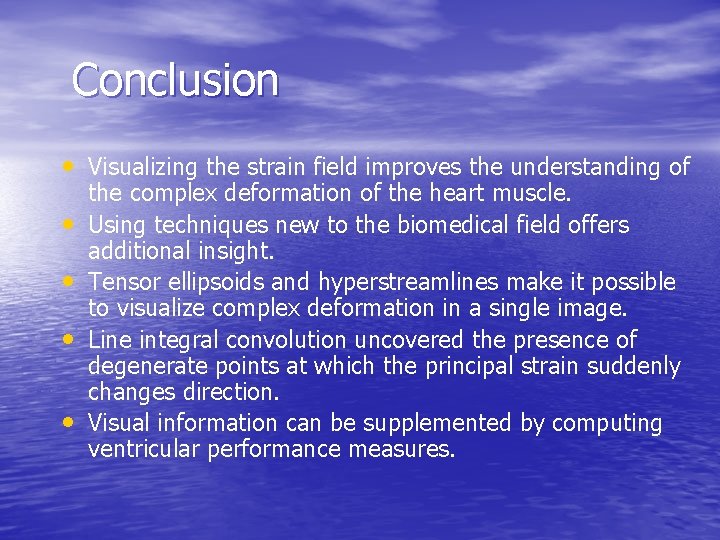 Conclusion

• Visualizing the strain field improves the understanding of the complex deformation of the heart muscle.
• Using techniques new to the biomedical field offers additional insight.
• Tensor ellipsoids and hyperstreamlines make it possible to visualize complex deformation in a single image.
• Line integral convolution uncovered the presence of degenerate points at which the principal strain suddenly changes direction.
• Visual information can be supplemented by computing ventricular performance measures.